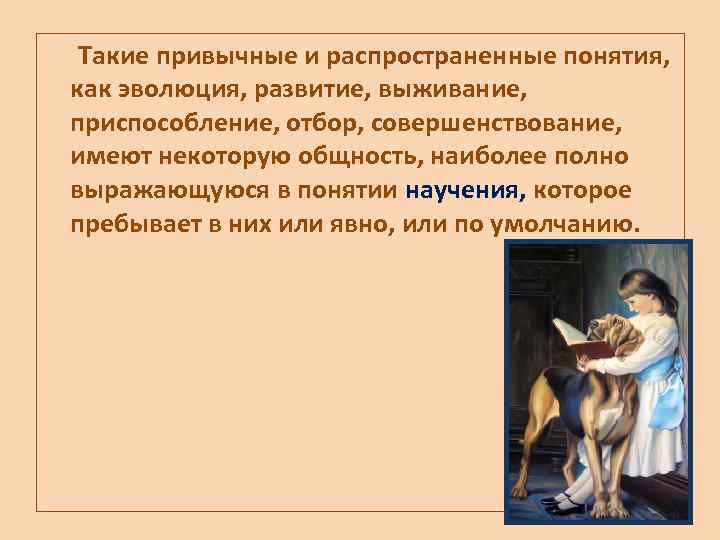 Такие привычные и распространенные понятия, как эволюция, развитие, выживание, приспособление, отбор, совершенствование, имеют некоторую общность, наиболее полно выражающуюся в понятии научения, которое пребывает в них или явно, или по умолчанию.